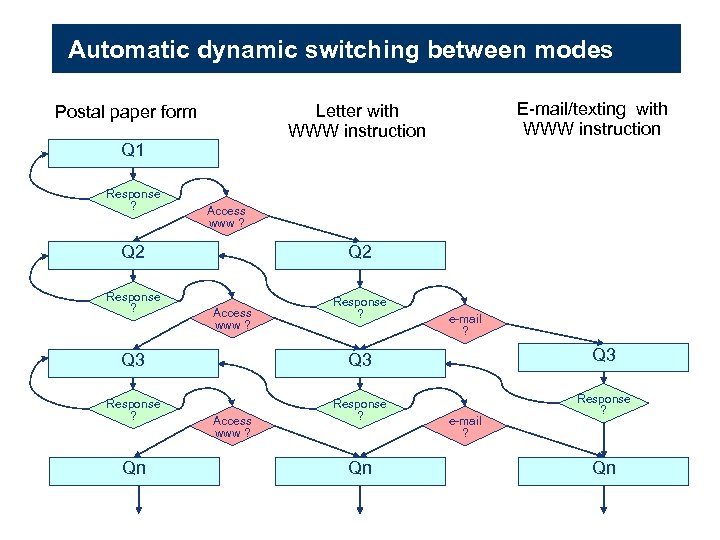 Automatic dynamic switching between modes

Postal paper form

Letter with WWW instruction

E-mail/texting with WWW instruction

Q1

Response ?

Access www ?

Q2

Q2

Response ?

Access www ?

Response ?

e-mail ?

Q3

Q3

Q3

Response ?

Access www ?

Response ?

e-mail ?

Response ?

Qn

Qn

Qn